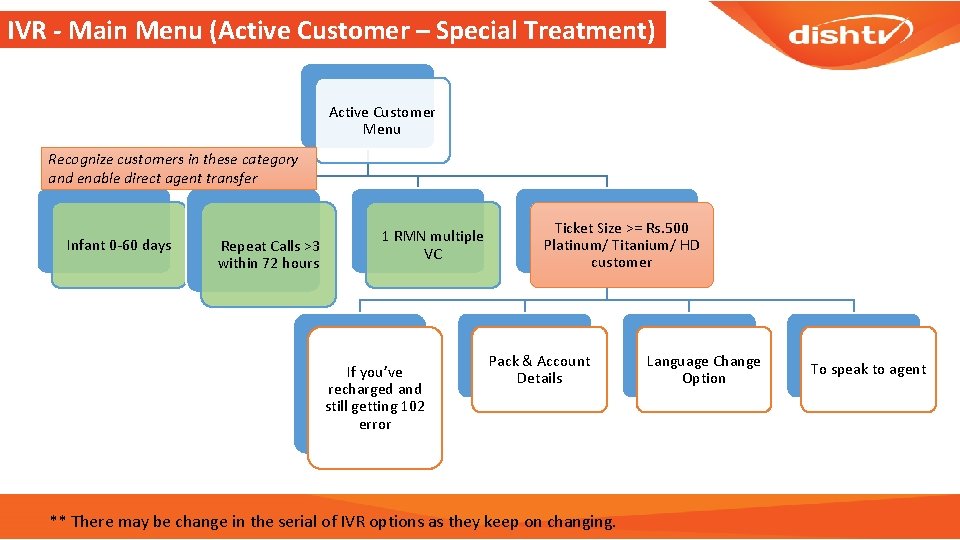 IVR - Main Menu (Active Customer – Special Treatment)

dishtv

Active Customer Menu

Recognize customers in these category and enable direct agent transfer

Infant 0-60 days

Repeat Calls >3 within 72 hours

1 RMN multiple VC

Ticket Size >= Rs.500 Platinum/ Titanium/ HD customer

If you've recharged and still getting 102 error

Pack & Account Details

Language Change Option

To speak to agent

** There may be change in the serial of IVR options as they keep on changing.